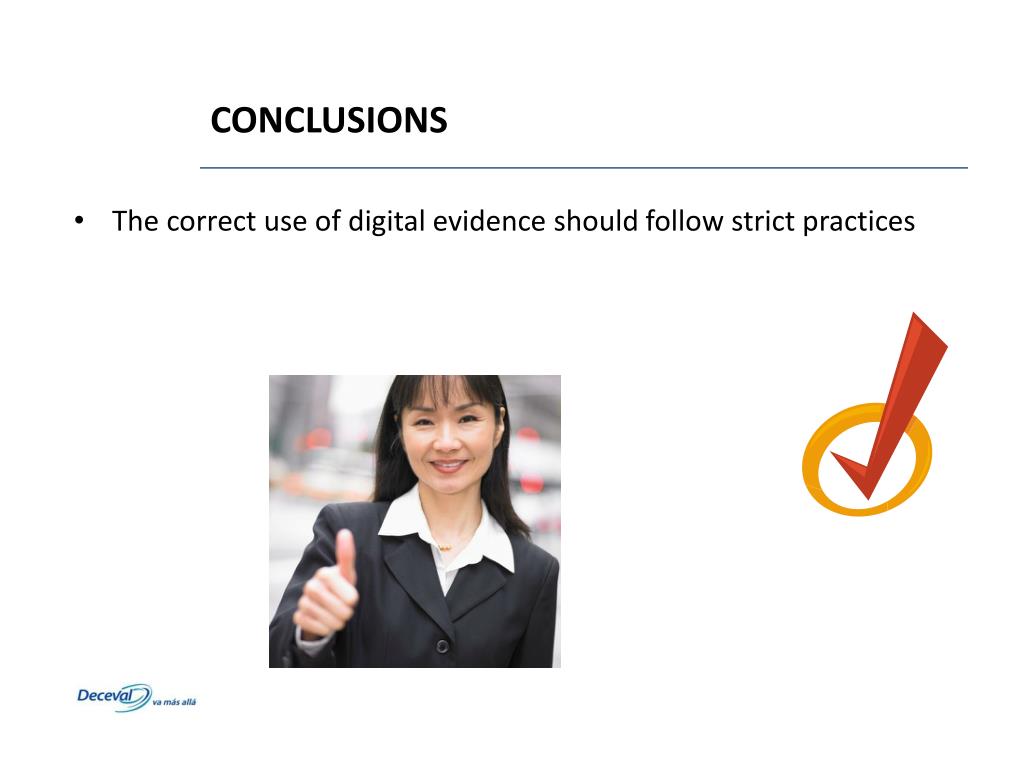 CONCLUSIONS

• The correct use of digital evidence should follow strict practices

Deceval va más allá